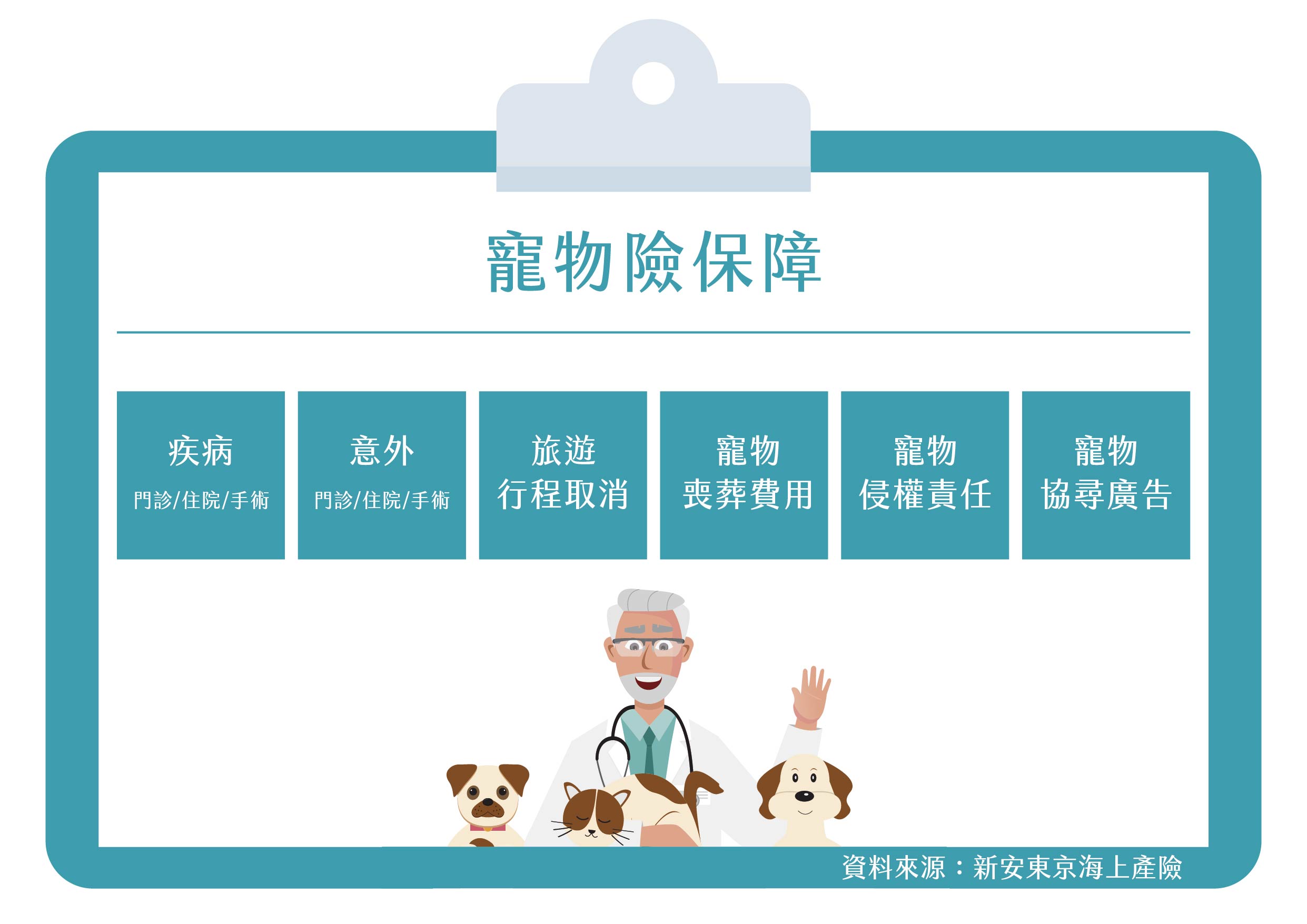 寵物險保障

疾病
門診/住院/手術

意外
門診/住院/手術

旅遊
行程取消

寵物
喪葬費用

寵物
侵權責任

寵物
協尋廣告

資料來源：新安東京海上產險